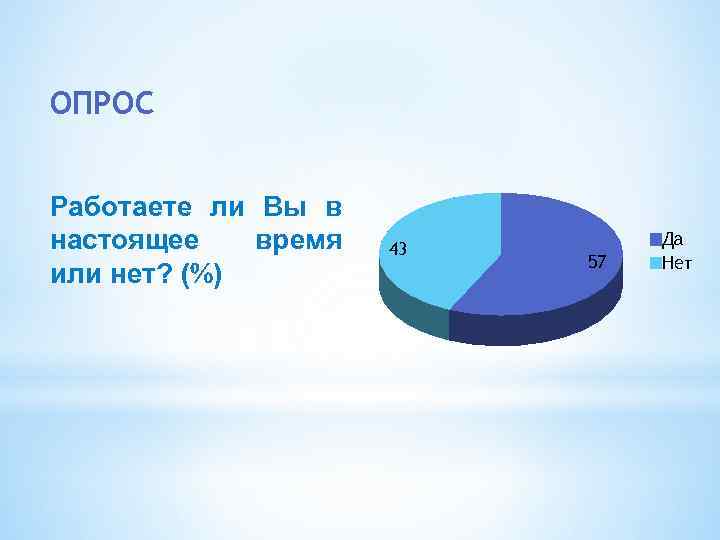 ОПРОС

Работаете ли Вы в настоящее время или нет? (%)

43

57

Да
Нет